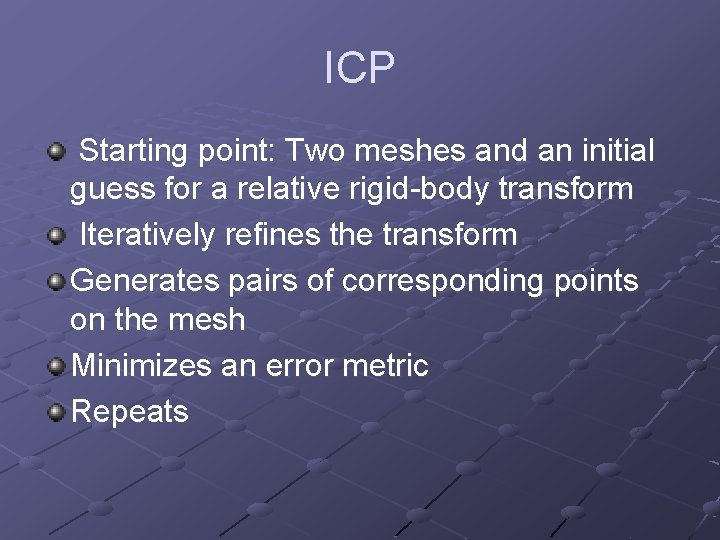 ICP

Starting point: Two meshes and an initial guess for a relative rigid-body transform

Iteratively refines the transform

Generates pairs of corresponding points on the mesh

Minimizes an error metric

Repeats